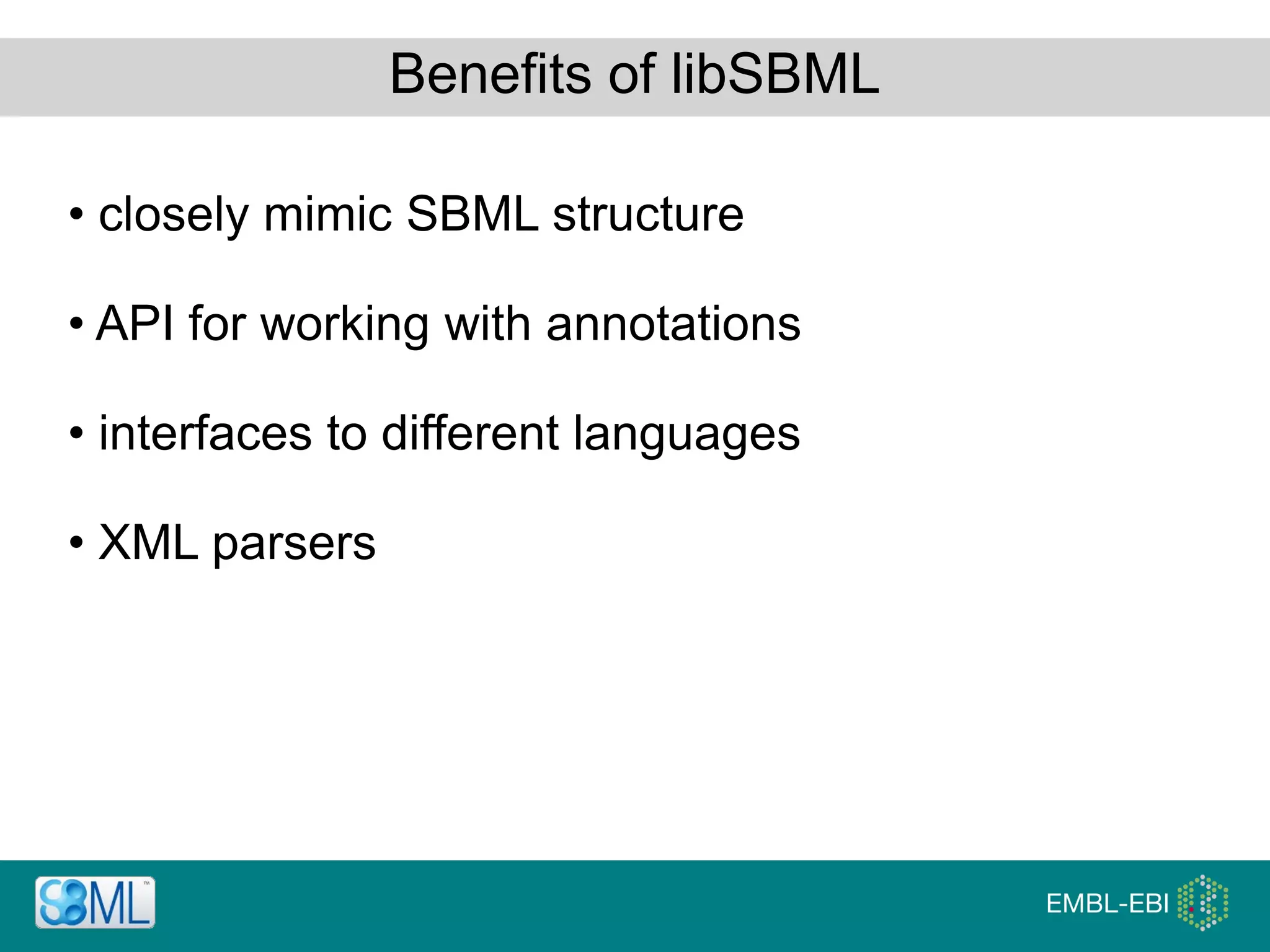 Benefits of libSBML

• closely mimic SBML structure

• API for working with annotations

• interfaces to different languages

• XML parsers

SBML™

EMBL-EBI